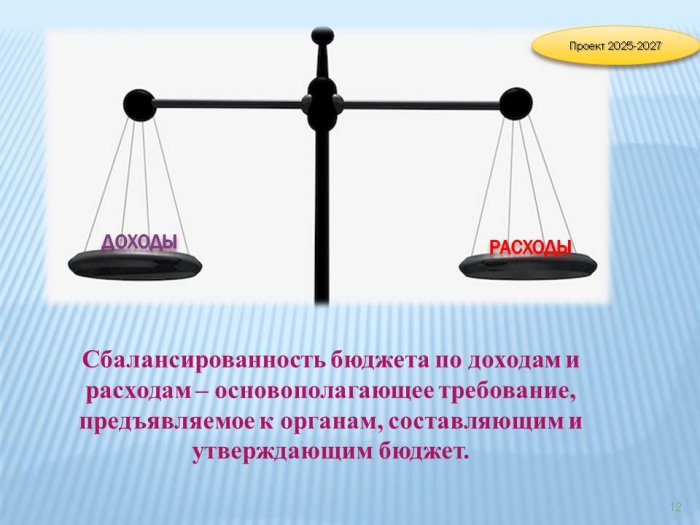 Проект 2025-2027

ДОХОДЫ

РАСХОДЫ

Сбалансированность бюджета по доходам и расходам – основополагающее требование, предъявляемое к органам, составляющим и утверждающим бюджет.

12